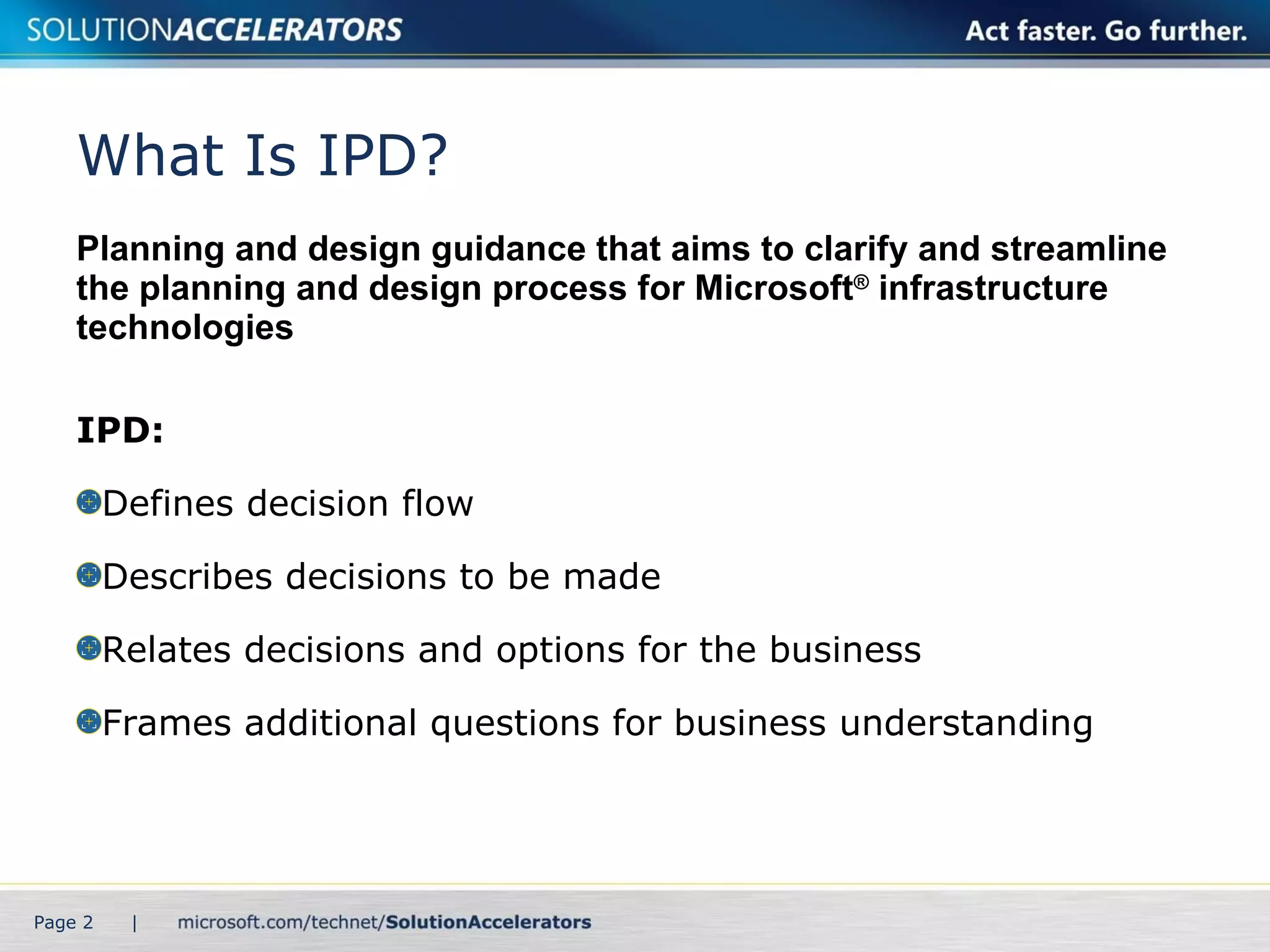 SOLUTIONACCELERATORS

Act faster. Go further.

What Is IPD?

Planning and design guidance that aims to clarify and streamline the planning and design process for Microsoft® infrastructure technologies

IPD:

Defines decision flow

Describes decisions to be made

Relates decisions and options for the business

Frames additional questions for business understanding

Page 2 | microsoft.com/technet/SolutionAccelerators